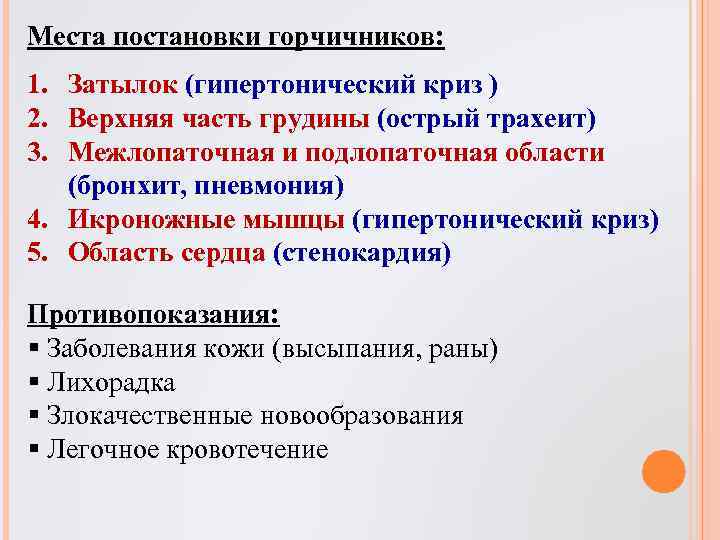 Места постановки горчичников:

1. Затылок (гипертонический криз )
2. Верхняя часть грудины (острый трахеит)
3. Межлопаточная и подлопаточная области (бронхит, пневмония)
4. Икроножные мышцы (гипертонический криз)
5. Область сердца (стенокардия)

Противопоказания:
▪ Заболевания кожи (высыпания, раны)
▪ Лихорадка
▪ Злокачественные новообразования
▪ Легочное кровотечение